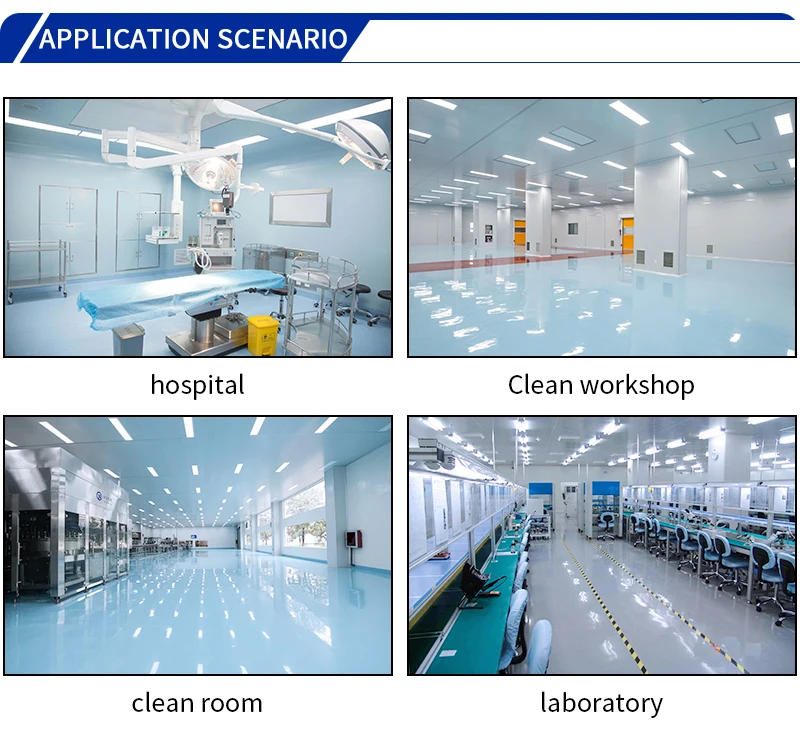 APPLICATION SCENARIO

hospital

Clean workshop

clean room

laboratory